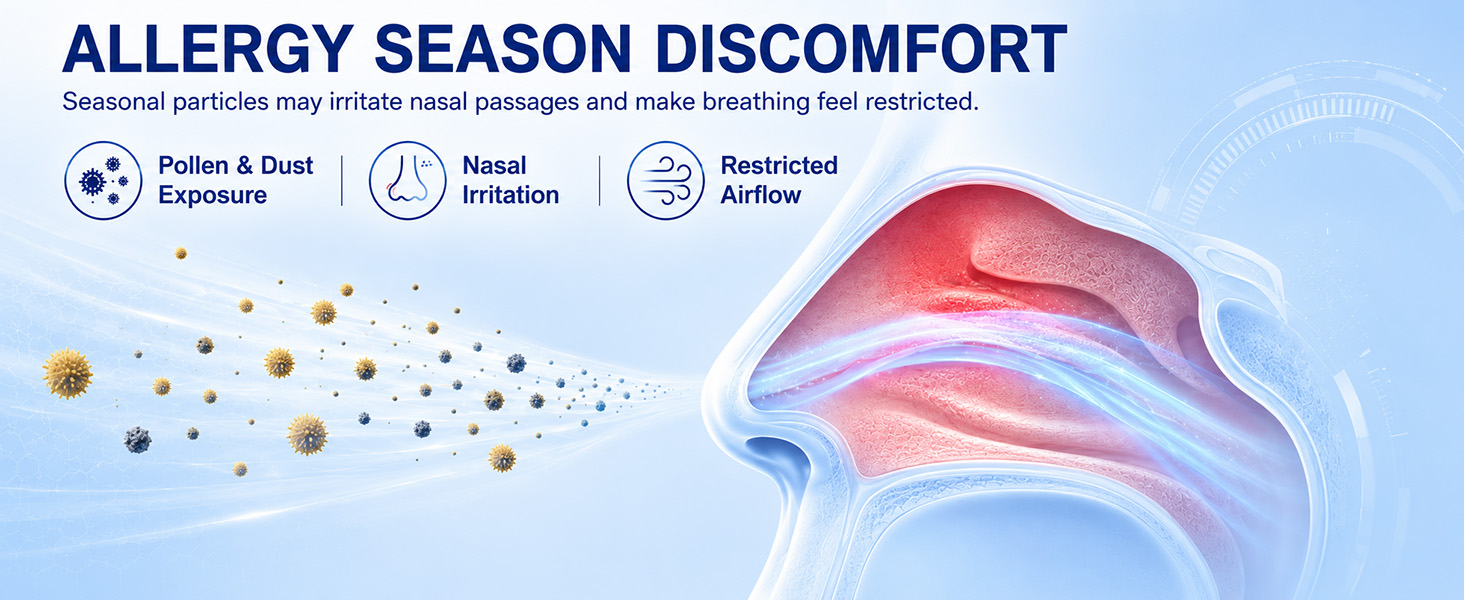 ALLERGY SEASON DISCOMFORT

Seasonal particles may irritate nasal passages and make breathing feel restricted.

Pollen & Dust Exposure

Nasal Irritation

Restricted Airflow